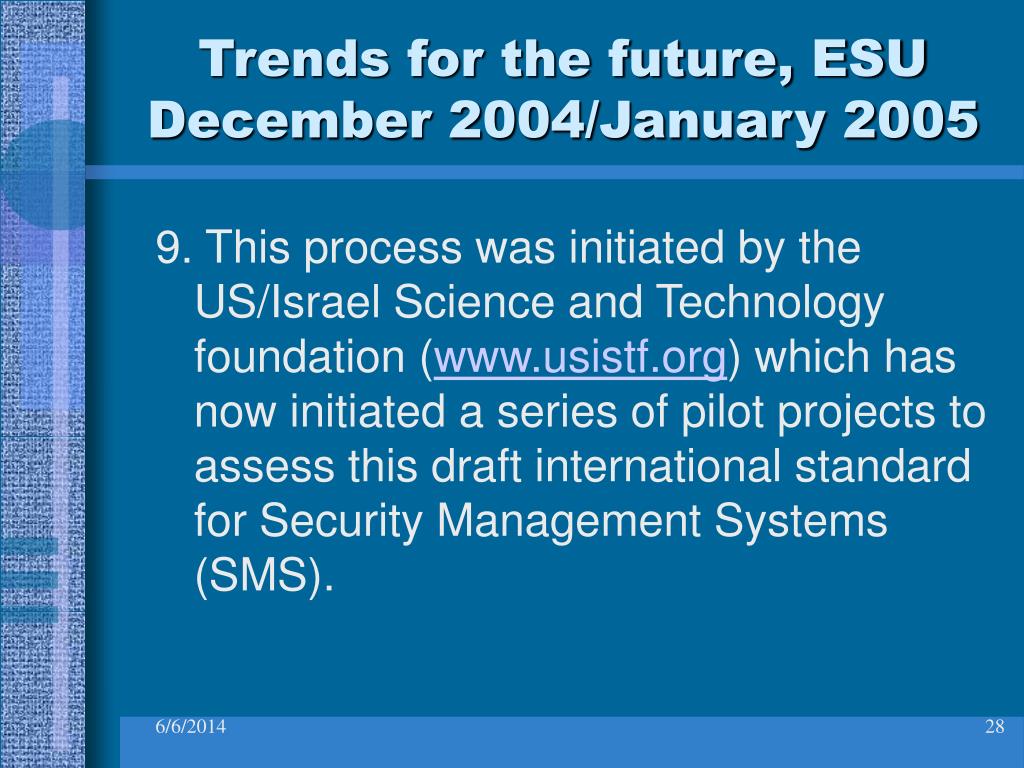 Trends for the future, ESU December 2004/January 2005

9. This process was initiated by the US/Israel Science and Technology foundation (www.usistf.org) which has now initiated a series of pilot projects to assess this draft international standard for Security Management Systems (SMS).

6/6/2014

28